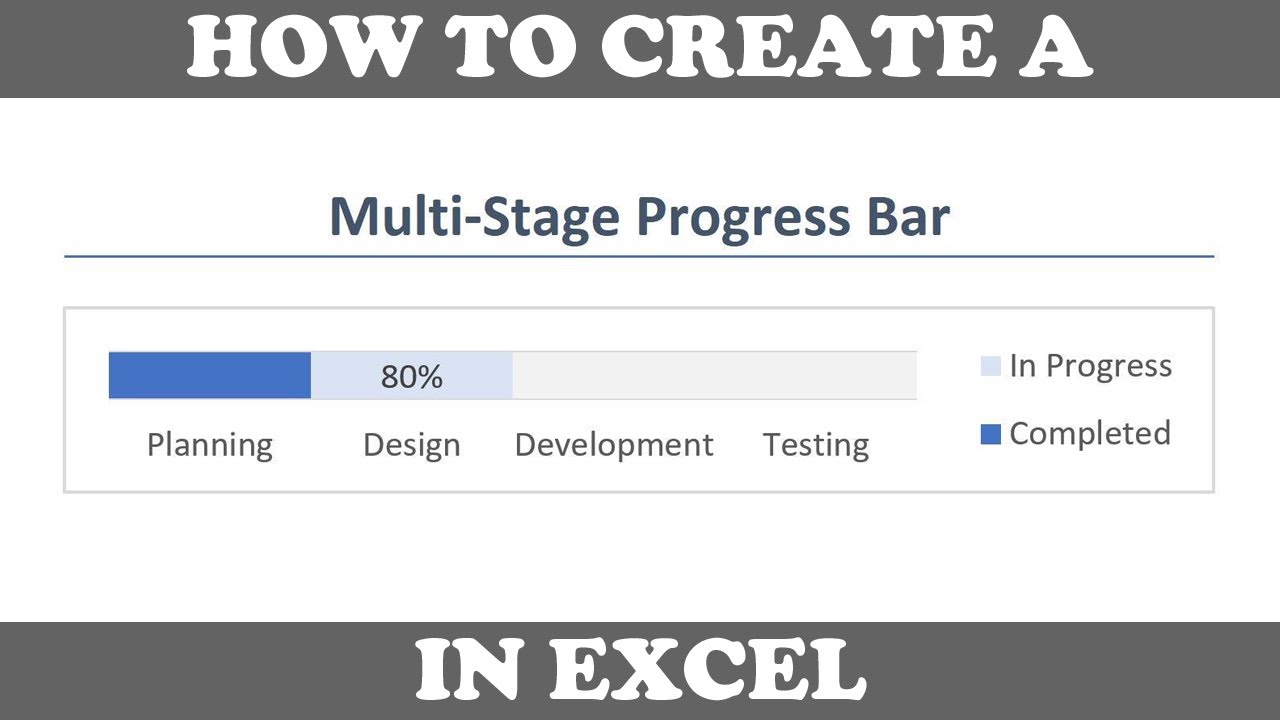 HOW TO CREATE A

Multi-Stage Progress Bar

80%

Planning Design Development Testing

In Progress

Completed

IN EXCEL